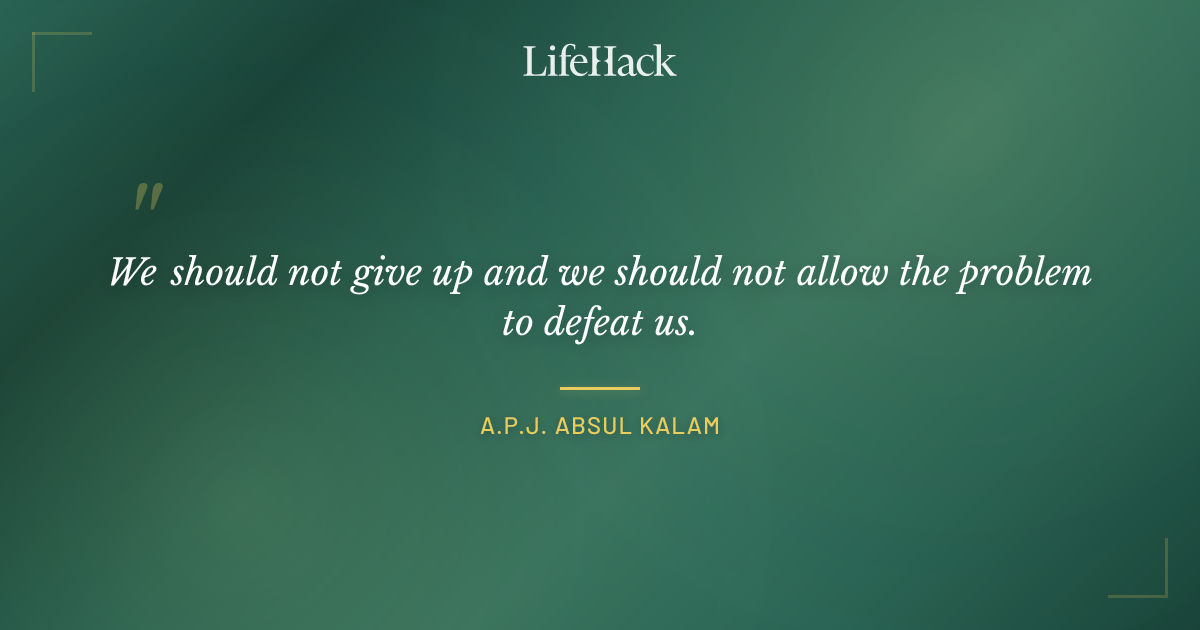 LifeHack

"

We should not give up and we should not allow the problem to defeat us.

A.P.J. ABSUL KALAM